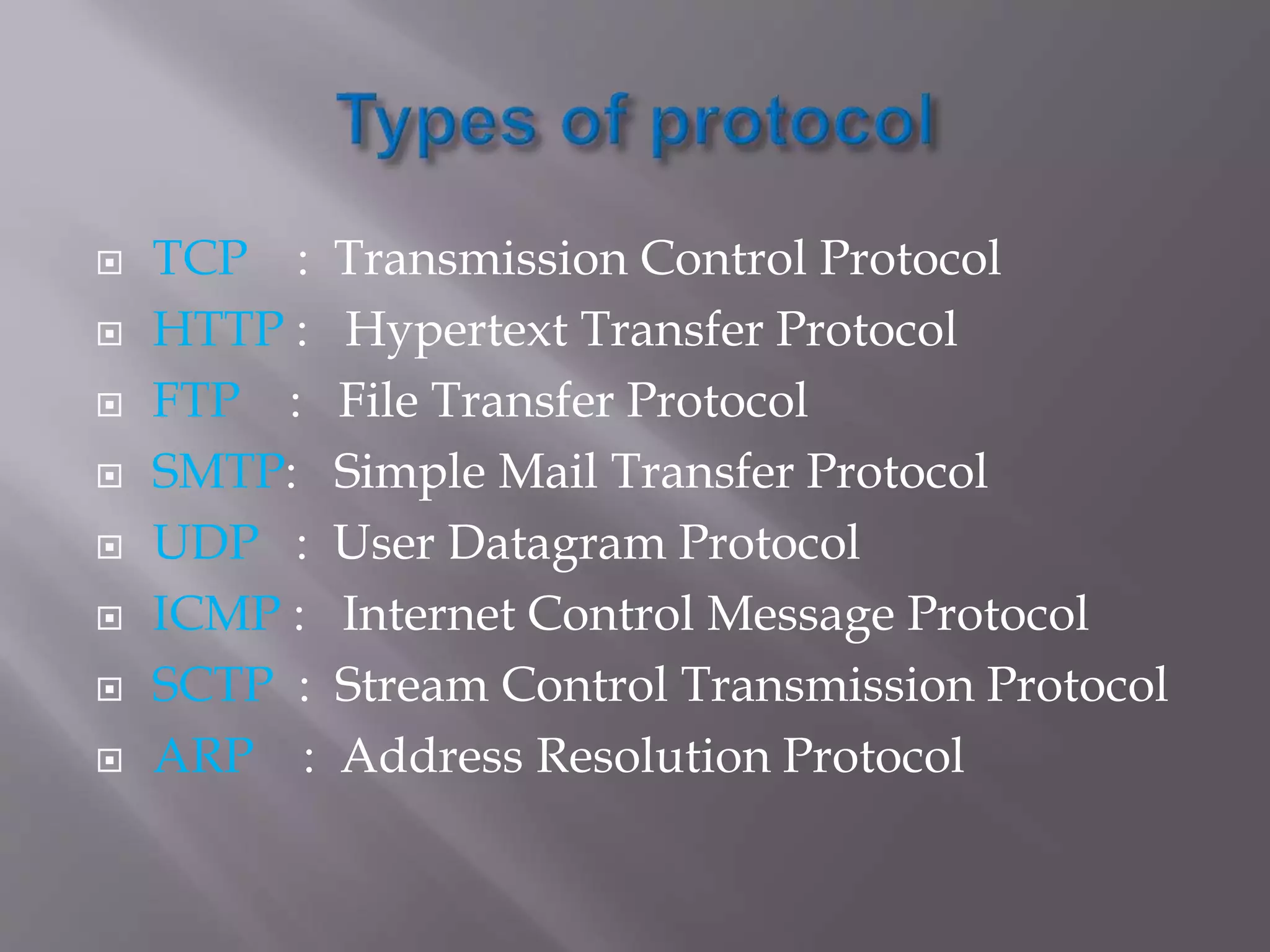 Types of protocol

TCP : Transmission Control Protocol
HTTP : Hypertext Transfer Protocol
FTP : File Transfer Protocol
SMTP: Simple Mail Transfer Protocol
UDP : User Datagram Protocol
ICMP : Internet Control Message Protocol
SCTP : Stream Control Transmission Protocol
ARP : Address Resolution Protocol